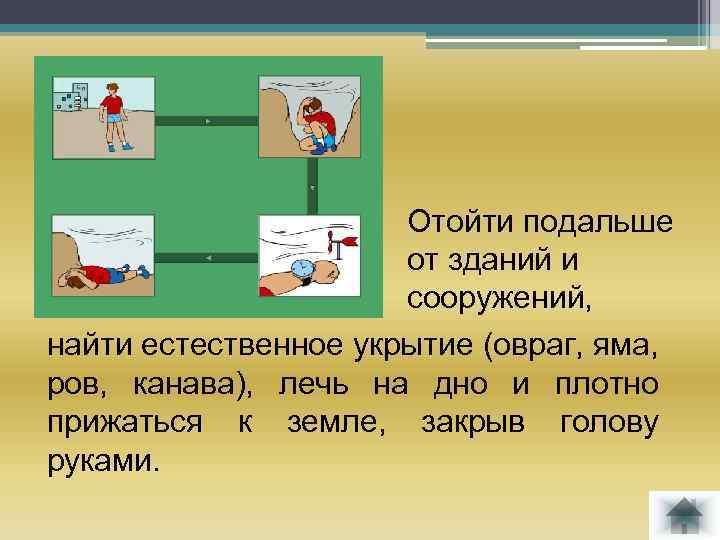 Отойти подальше от зданий и сооружений,

найти естественное укрытие (овраг, яма, ров, канава), лечь на дно и плотно прижаться к земле, закрыв голову руками.